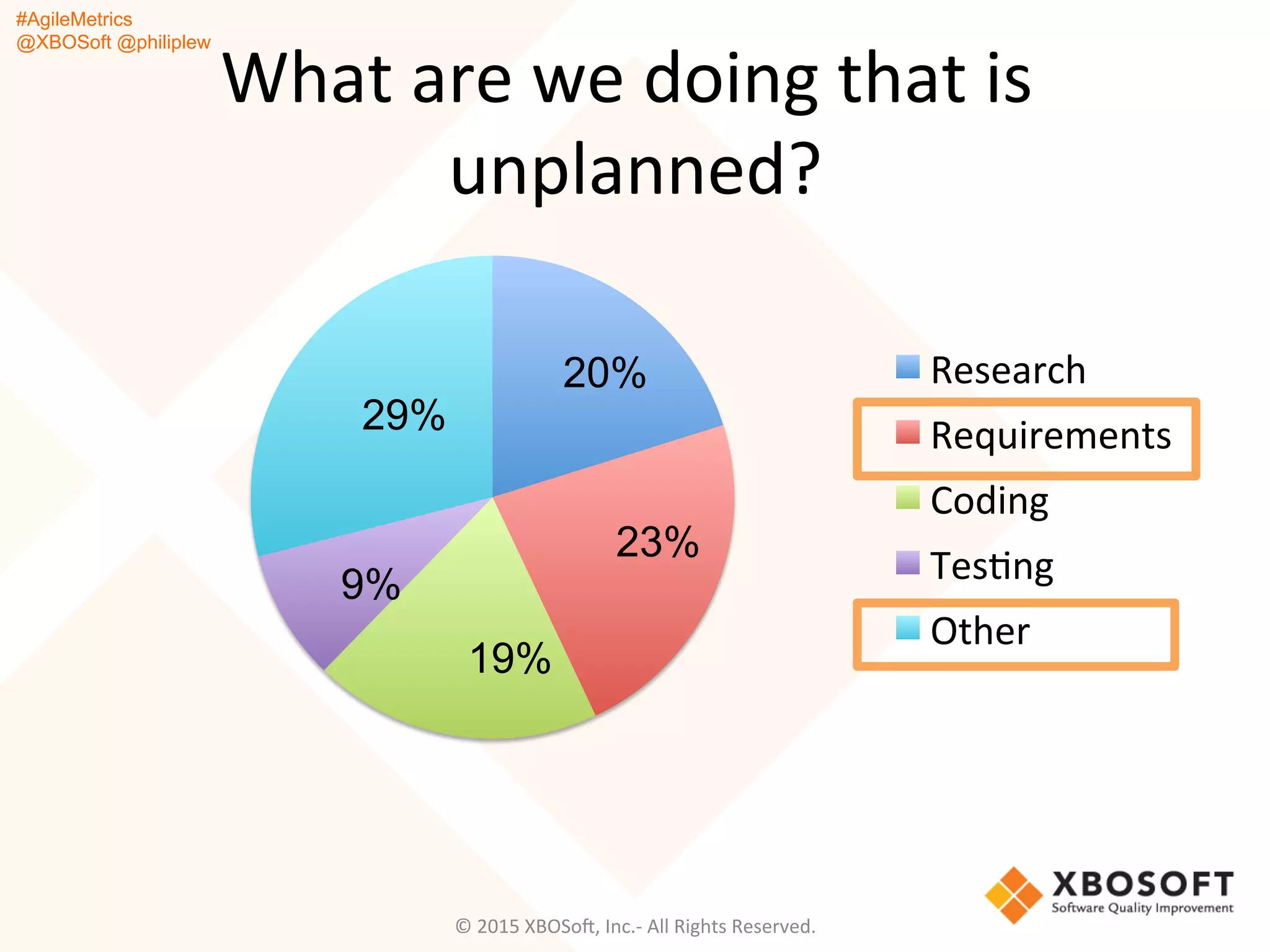 #AgileMetrics
@XBOSoft @philiplew

What are we doing that is unplanned?

20%
23%
19%
9%
29%

Research
Requirements
Coding
Testing
Other

XBOSOFT
Software Quality Improvement

© 2015 XBOSoft, Inc.- All Rights Reserved.